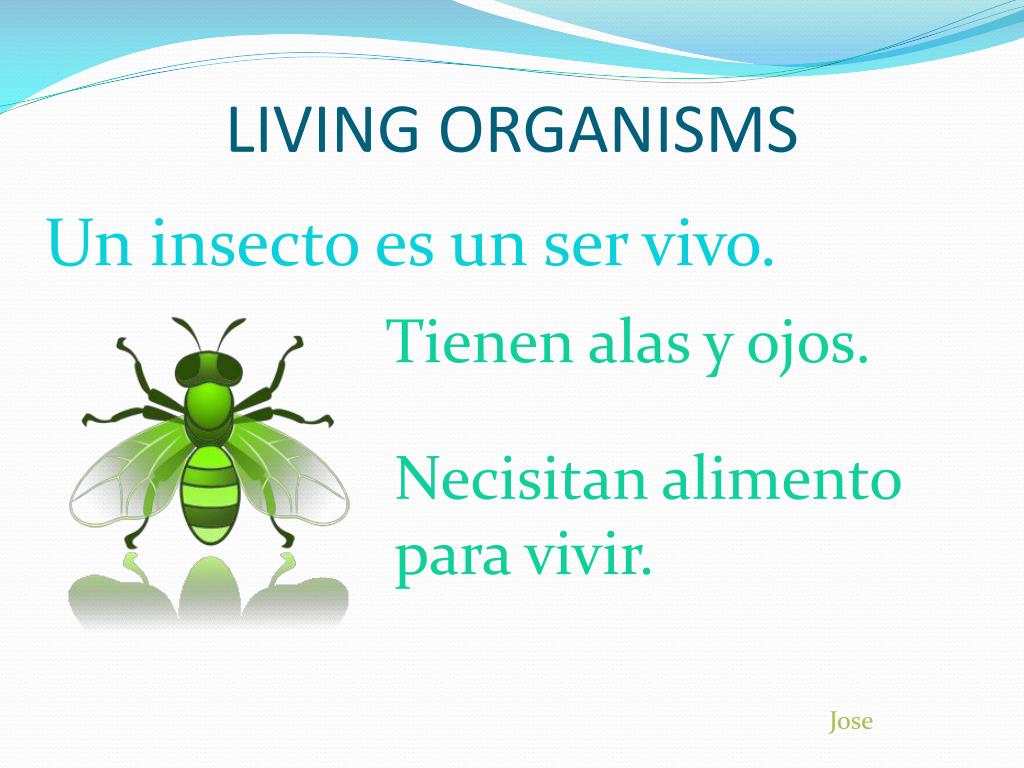 LIVING ORGANISMS

Un insecto es un ser vivo.

Tienen alas y ojos.

Necisitan alimento para vivir.

Jose